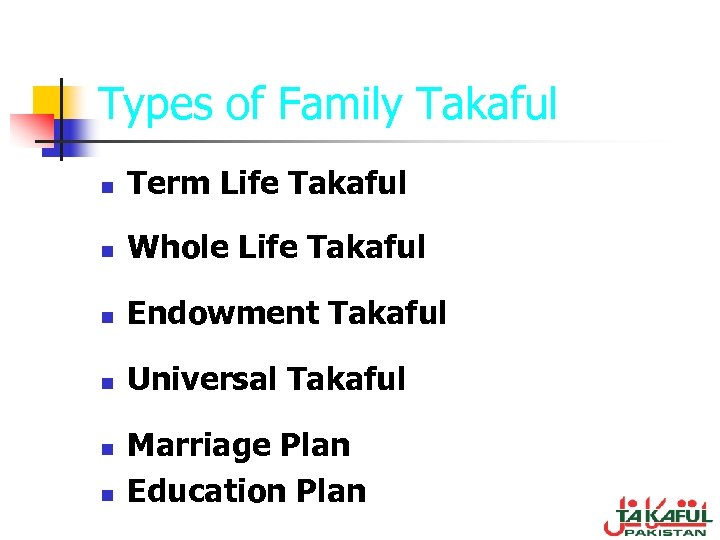 Types of Family Takaful

- Term Life Takaful
- Whole Life Takaful
- Endowment Takaful
- Universal Takaful
- Marriage Plan
- Education Plan

TAKAFUL PAKISTAN